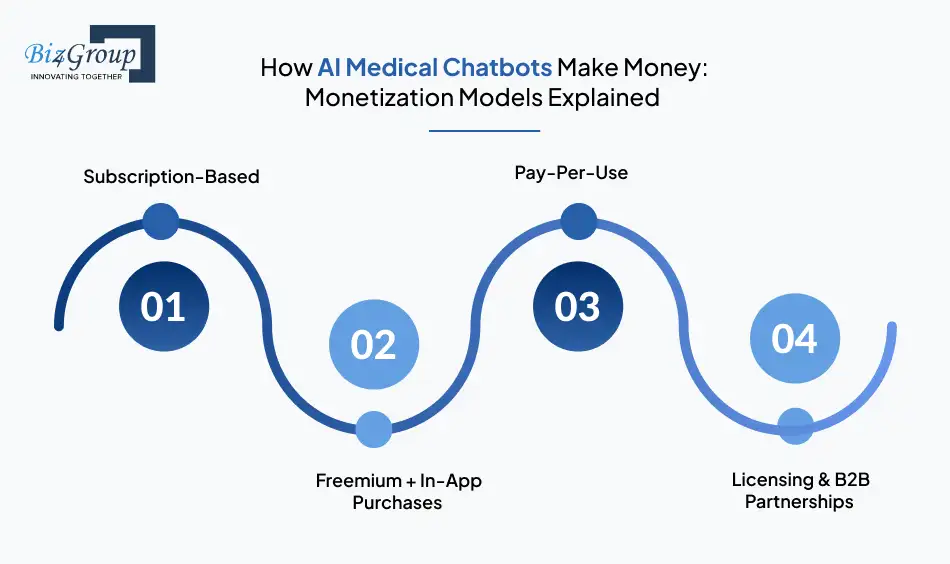 Biz4Group
INNOVATING TOGETHER

How AI Medical Chatbots Make Money: Monetization Models Explained

Subscription-Based

01

02

Freemium + In-App Purchases

Pay-Per-Use

03

04

Licensing & B2B Partnerships